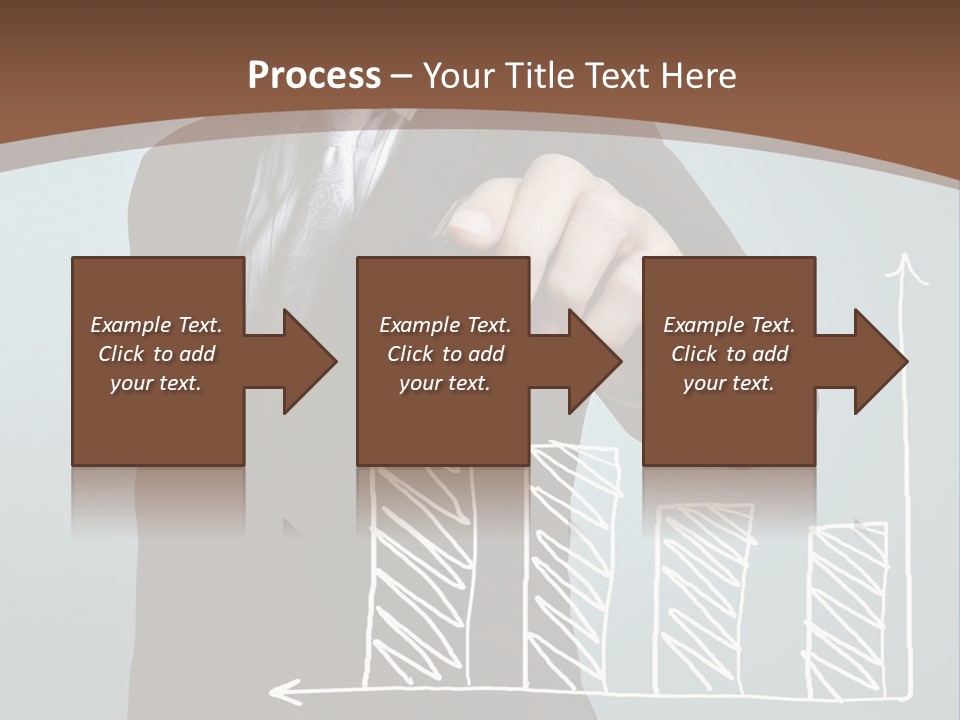 Process – Your Title Text Here

Example Text. Click to add your text.

Example Text. Click to add your text.

Example Text. Click to add your text.